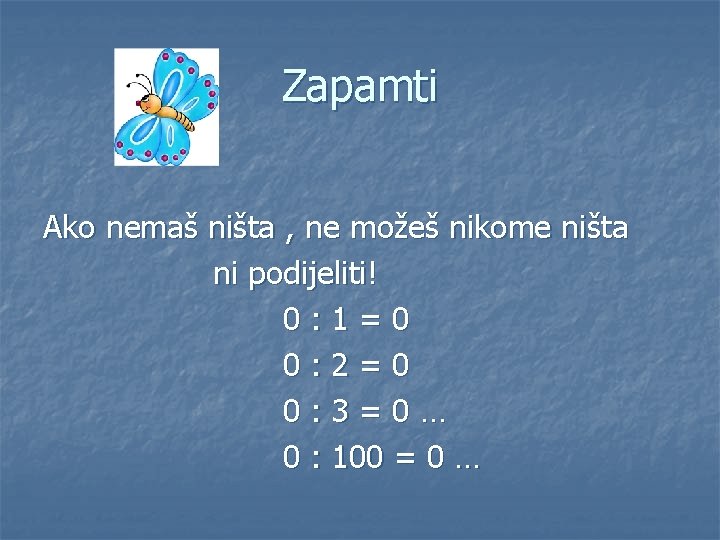 Zapamti

Ako nemaš ništa , ne možeš nikome ništa ni podijeliti!

$0 : 1 = 0$

$0 : 2 = 0$

$0 : 3 = 0$ …

$0 : 100 = 0$ …